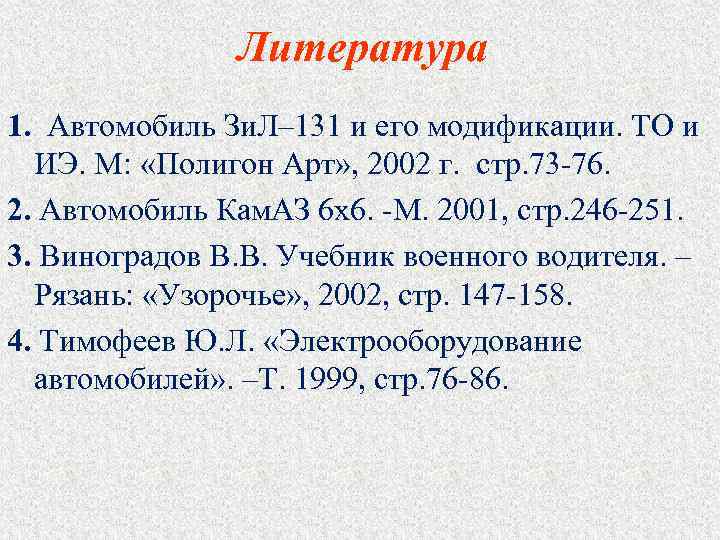 Литература

1. Автомобиль ЗиЛ–131 и его модификации. ТО и ИЭ. М: «Полигон Арт», 2002 г. стр.73-76.

2. Автомобиль КамАЗ 6х6. -М. 2001, стр.246-251.

3. Виноградов В.В. Учебник военного водителя. – Рязань: «Узорочье», 2002, стр. 147-158.

4. Тимофеев Ю.Л. «Электрооборудование автомобилей». –Т. 1999, стр.76-86.